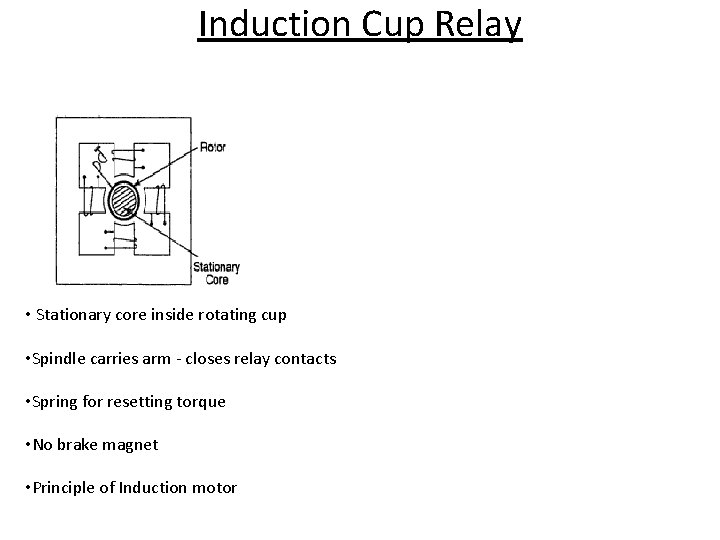 Induction Cup Relay

Rotor

Stationary Core

• Stationary core inside rotating cup

•Spindle carries arm - closes relay contacts

•Spring for resetting torque

•No brake magnet

•Principle of Induction motor